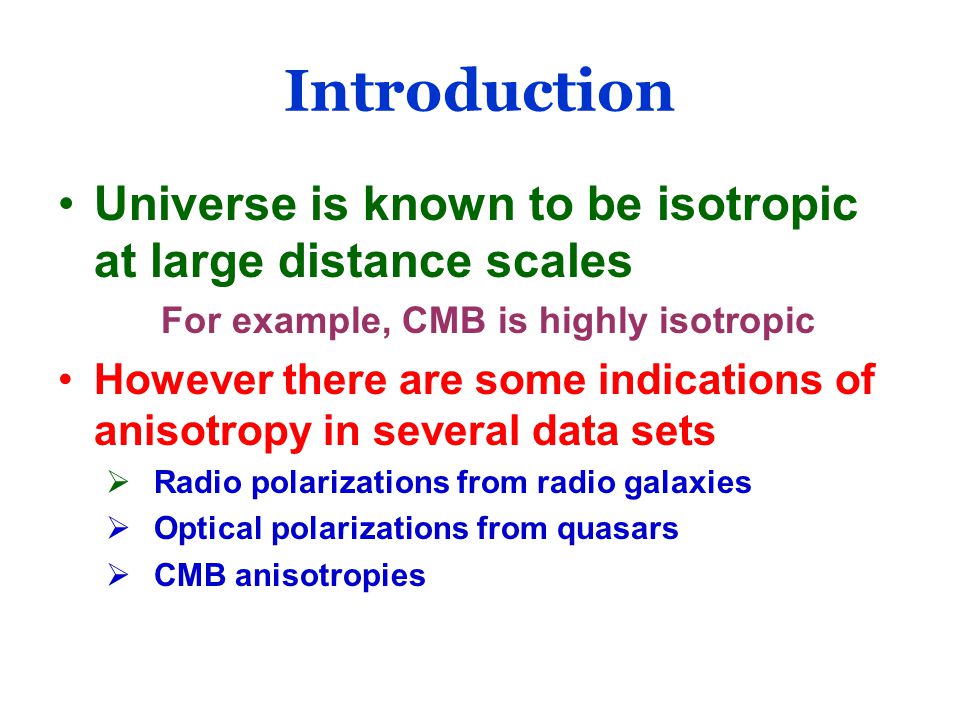 Introduction

• Universe is known to be isotropic at large distance scales

For example, CMB is highly isotropic

• However there are some indications of anisotropy in several data sets

➢ Radio polarizations from radio galaxies

➢ Optical polarizations from quasars

➢ CMB anisotropies